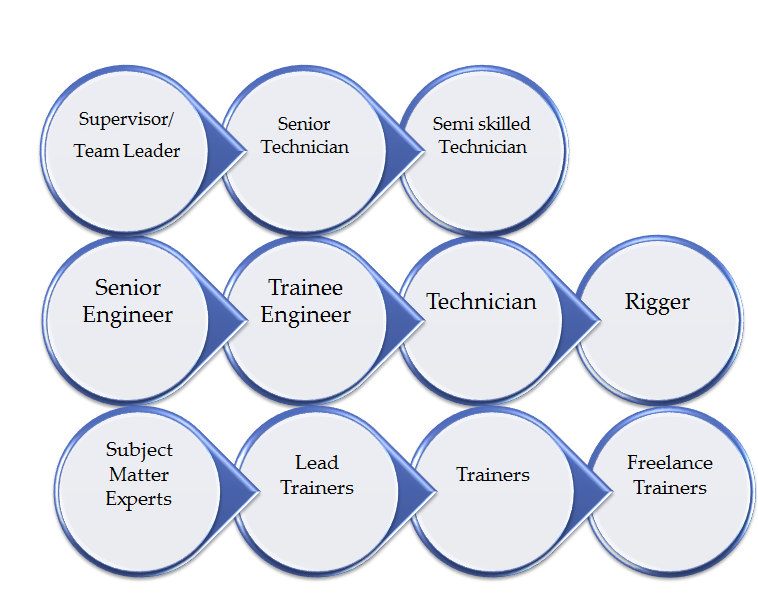 Supervisor/
Team Leader

Senior
Technician

Semi skilled
Technician

Senior
Engineer

Trainee
Engineer

Technician

Rigger

Subject
Matter
Experts

Lead
Trainers

Trainers

Freelance
Trainers